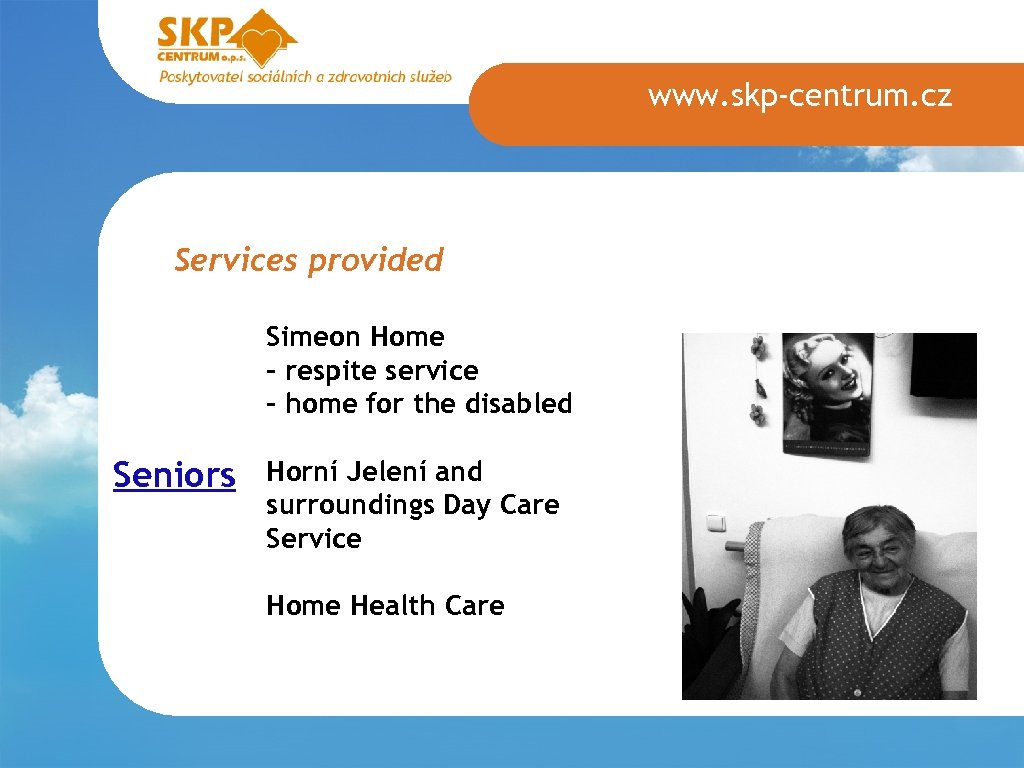 SKP CENTRUM o.p.s.
Poskytovatel sociálních a zdravotních služeb

www.skp-centrum.cz

Services provided

Simeon Home
– respite service
– home for the disabled

Seniors

Horní Jelení and surroundings Day Care Service

Home Health Care